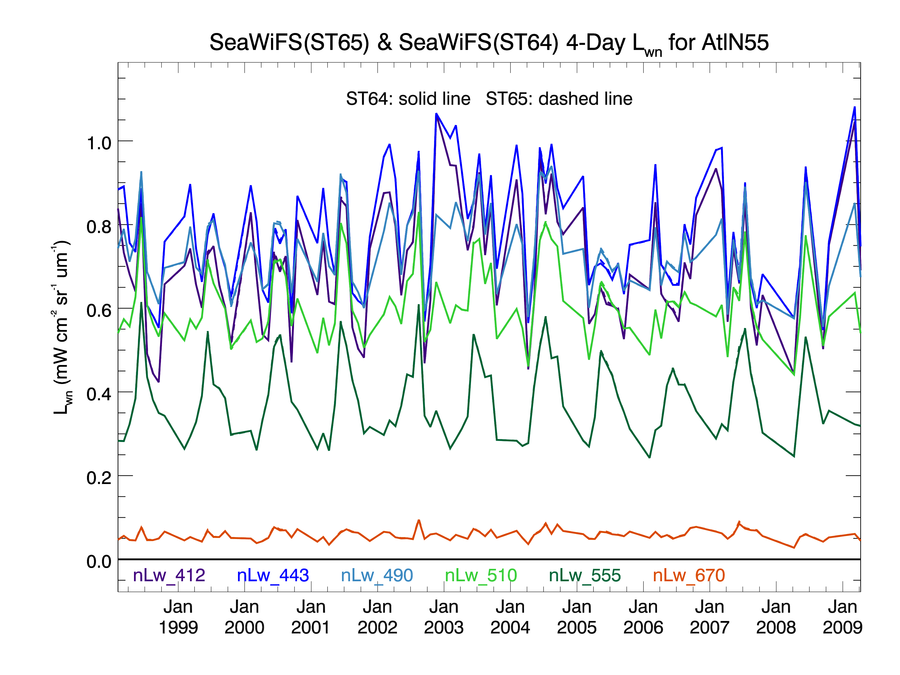 SeaWiFS(ST65) & SeaWiFS(ST64) 4-Day $L_{wn}$ for AtlN55

ST64: solid line ST65: dashed line

$L_{wn}$ (mW cm$^{-2}$ sr$^{-1}$ um$^{-1}$)

1.0
0.8
0.6
0.4
0.2
0.0

nLw_412 nLw_443 nLw_490 nLw_510 nLw_555 nLw_670

Jan 1999 Jan 2000 Jan 2001 Jan 2002 Jan 2003 Jan 2004 Jan 2005 Jan 2006 Jan 2007 Jan 2008 Jan 2009